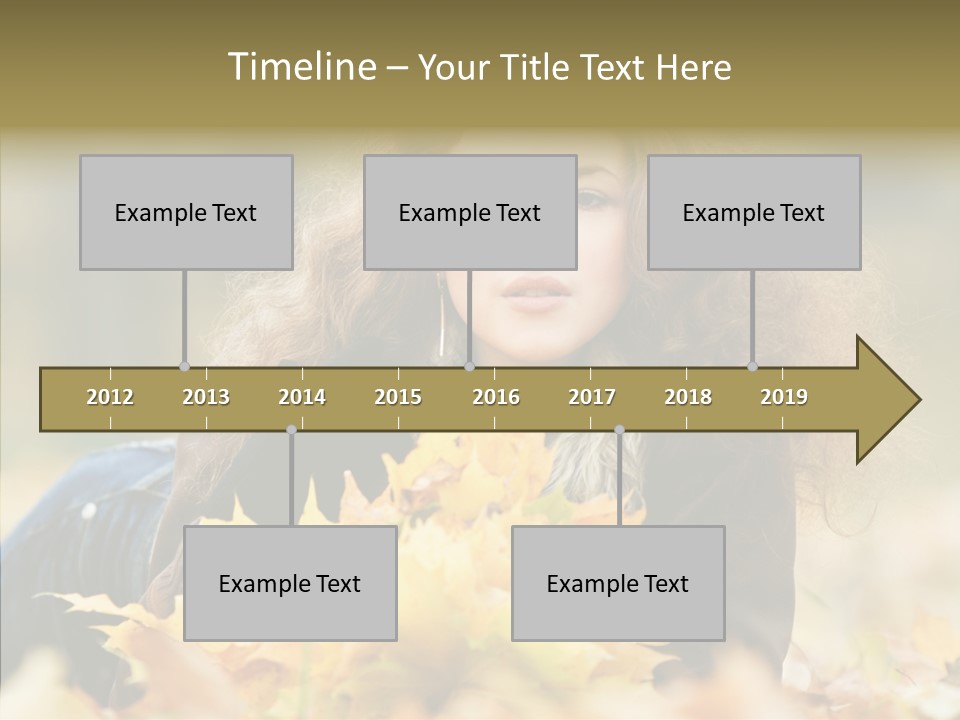 Timeline – Your Title Text Here

Example Text

Example Text

Example Text

2012 2013 2014 2015 2016 2017 2018 2019

Example Text

Example Text